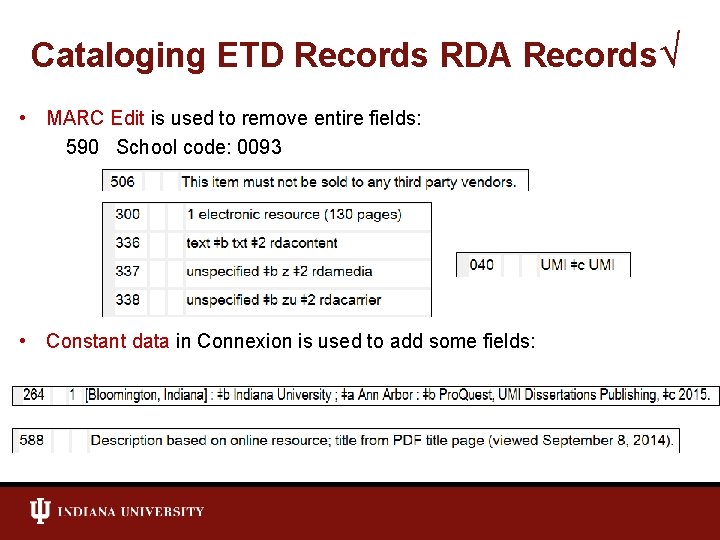 Cataloging ETD Records RDA Records√

• MARC Edit is used to remove entire fields:
590 School code: 0093

| 506 | | | This item must not be sold to any third party vendors. |
|---|---|---|---|

| 300 | | | 1 electronic resource (130 pages) |
|---|---|---|---|
| 336 | | | text ǂb txt ǂ2 rdacontent |
| 337 | | | unspecified ǂb z ǂ2 rdamedia |
| 338 | | | unspecified ǂb zu ǂ2 rdacarrier |

| 040 | | | UMI ǂc UMI |
|---|---|---|---|

• Constant data in Connexion is used to add some fields:

| 264 | | 1 | [Bloomington, Indiana] : ǂb Indiana University ; ǂa Ann Arbor : ǂb ProQuest, UMI Dissertations Publishing, ǂc 2015. |
|---|---|---|---|

| 588 | | | Description based on online resource; title from PDF title page (viewed September 8, 2014). |
|---|---|---|---|

INDIANA UNIVERSITY